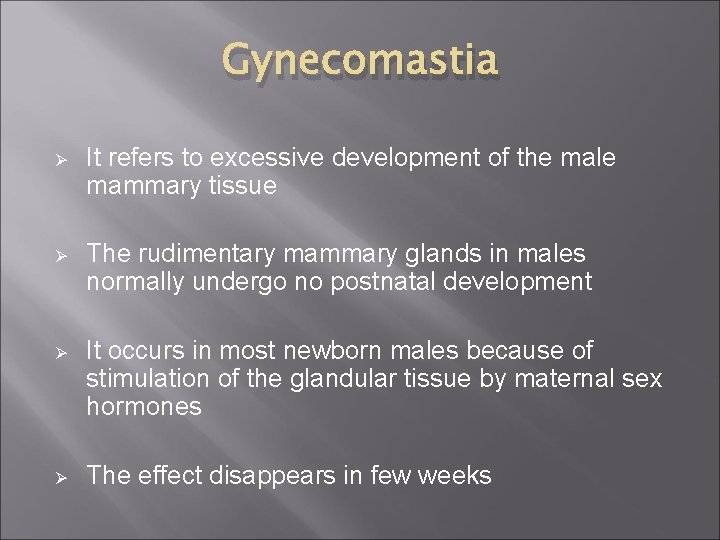 Gynecomastia

➢ It refers to excessive development of the male mammary tissue

➢ The rudimentary mammary glands in males normally undergo no postnatal development

➢ It occurs in most newborn males because of stimulation of the glandular tissue by maternal sex hormones

➢ The effect disappears in few weeks